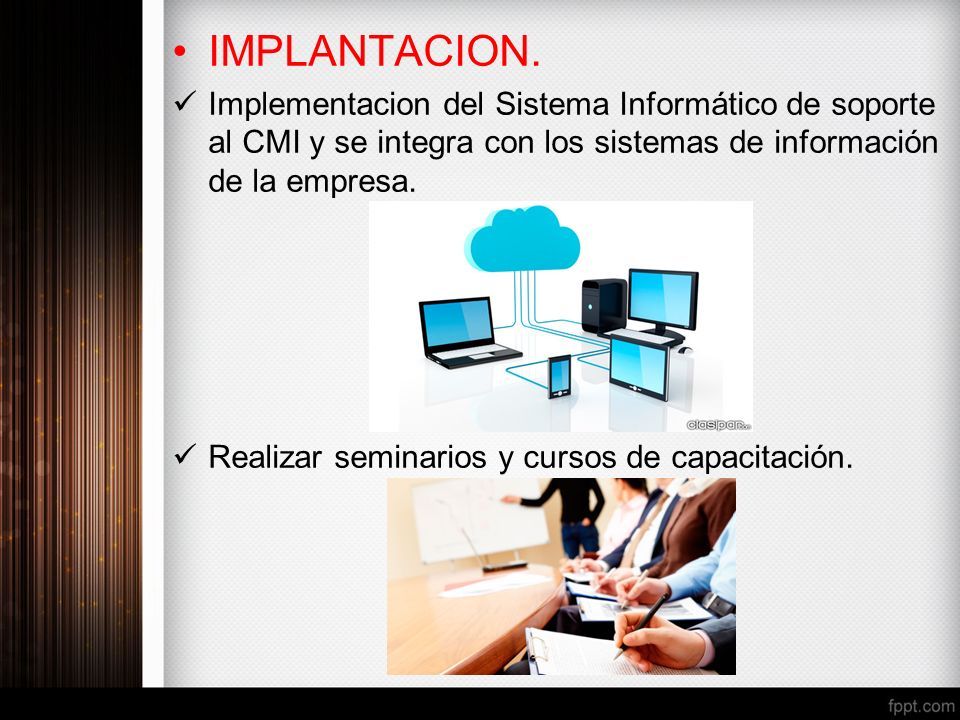 • IMPLANTACION.

✓ Implementacion del Sistema Informático de soporte al CMI y se integra con los sistemas de información de la empresa.

clasipar...

✓ Realizar seminarios y cursos de capacitación.

fppt.com